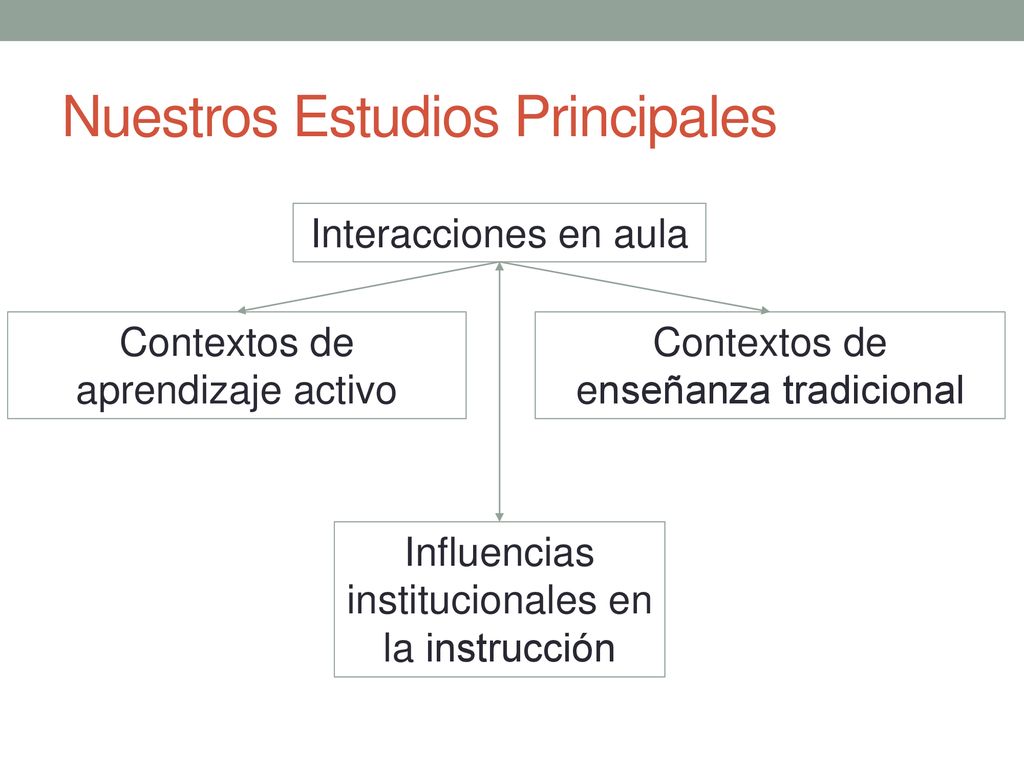 Nuestros Estudios Principales

Interacciones en aula

Contextos de aprendizaje activo

Contextos de enseñanza tradicional

Influencias institucionales en la instrucción